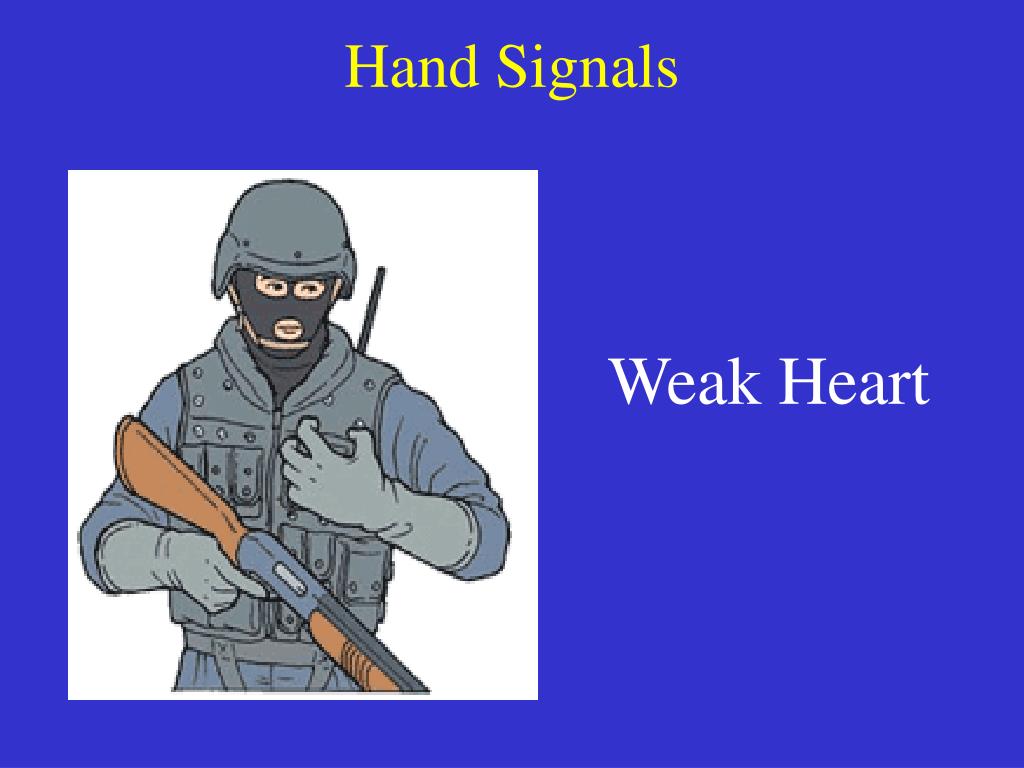 Hand Signals

Weak Heart